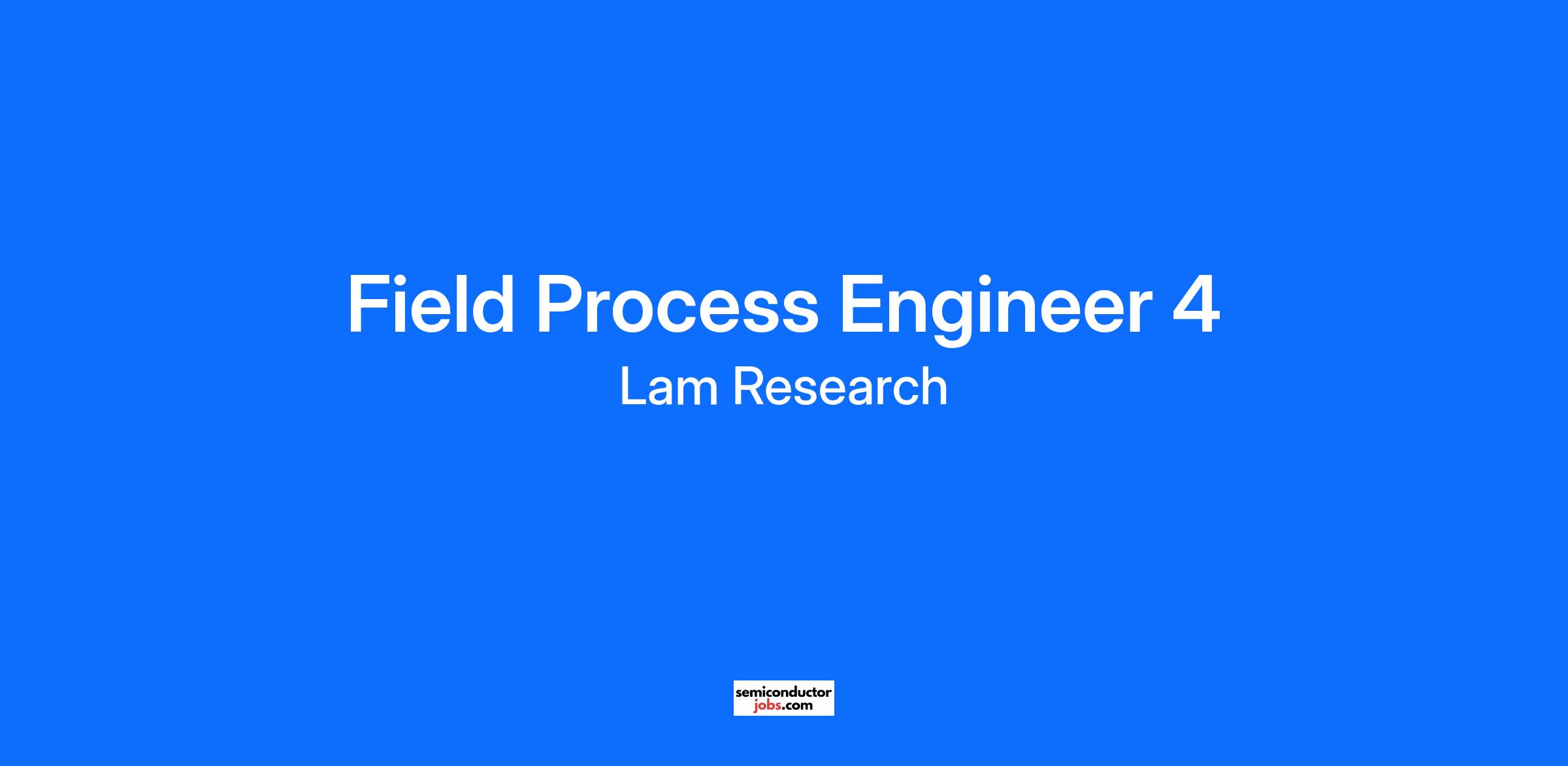 Field Process Engineer 4
Lam Research

semiconductor
jobs.com